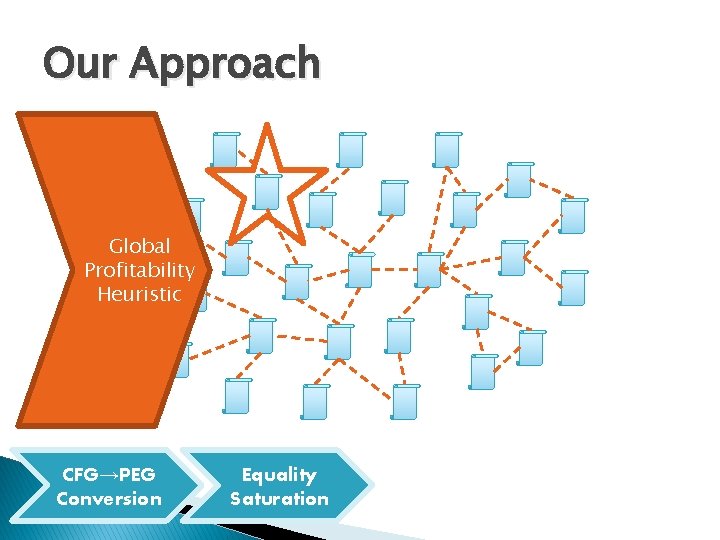 Our Approach

Global Profitability Heuristic

CFG→PEG Conversion

Equality Saturation